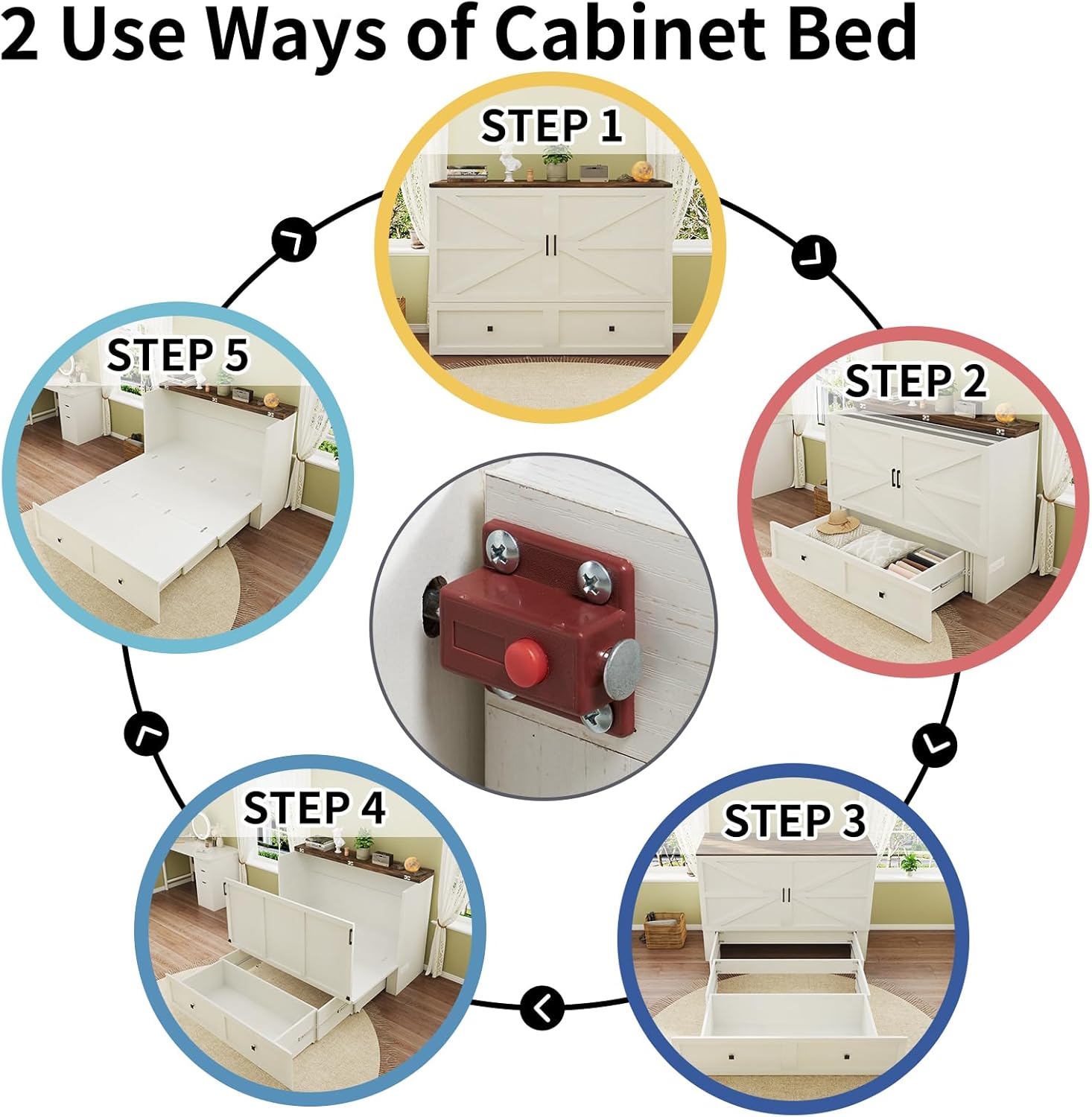 2 Use Ways of Cabinet Bed

STEP 1

STEP 2

STEP 3

STEP 4

STEP 5